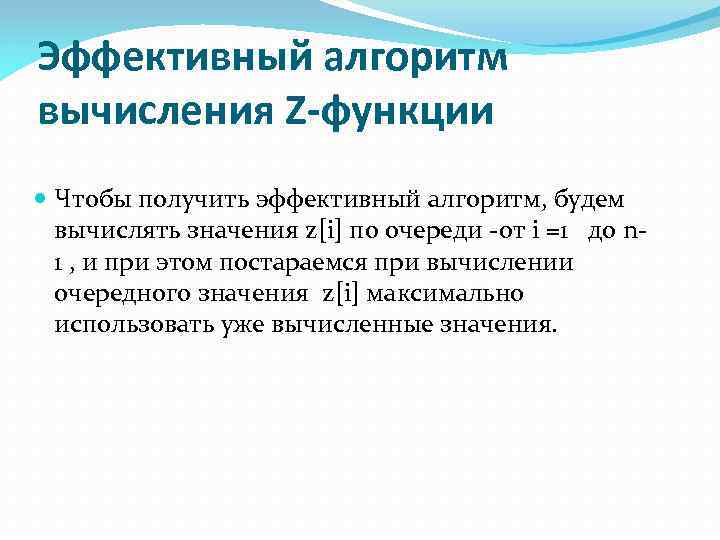 Эффективный алгоритм вычисления Z-функции

Чтобы получить эффективный алгоритм, будем вычислять значения z[i] по очереди -от i =1 до n-1 , и при этом постараемся при вычислении очередного значения z[i] максимально использовать уже вычисленные значения.